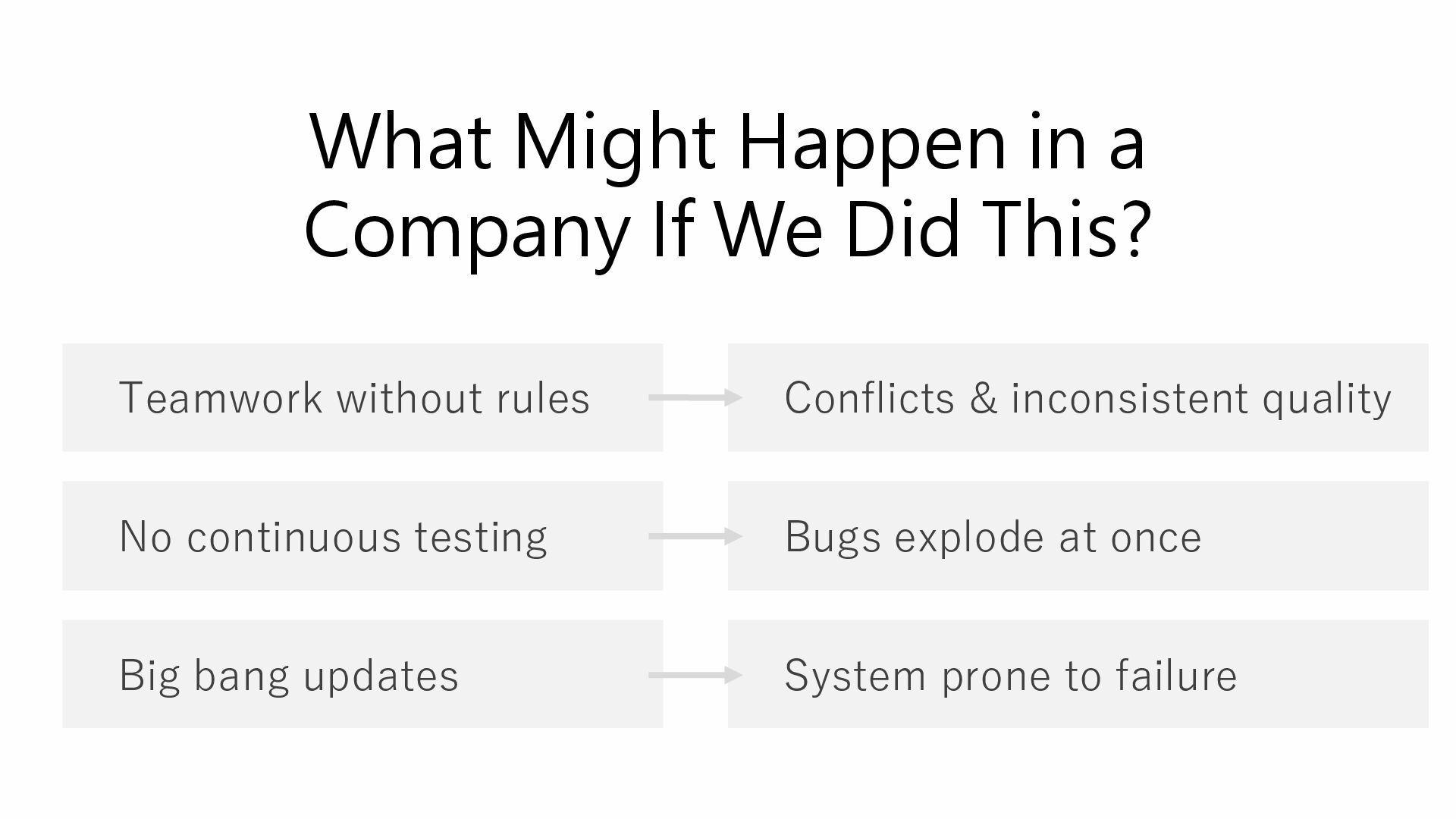 What Might Happen in a Company If We Did This?

Teamwork without rules

Conflicts & inconsistent quality

No continuous testing

Bugs explode at once

Big bang updates

System prone to failure